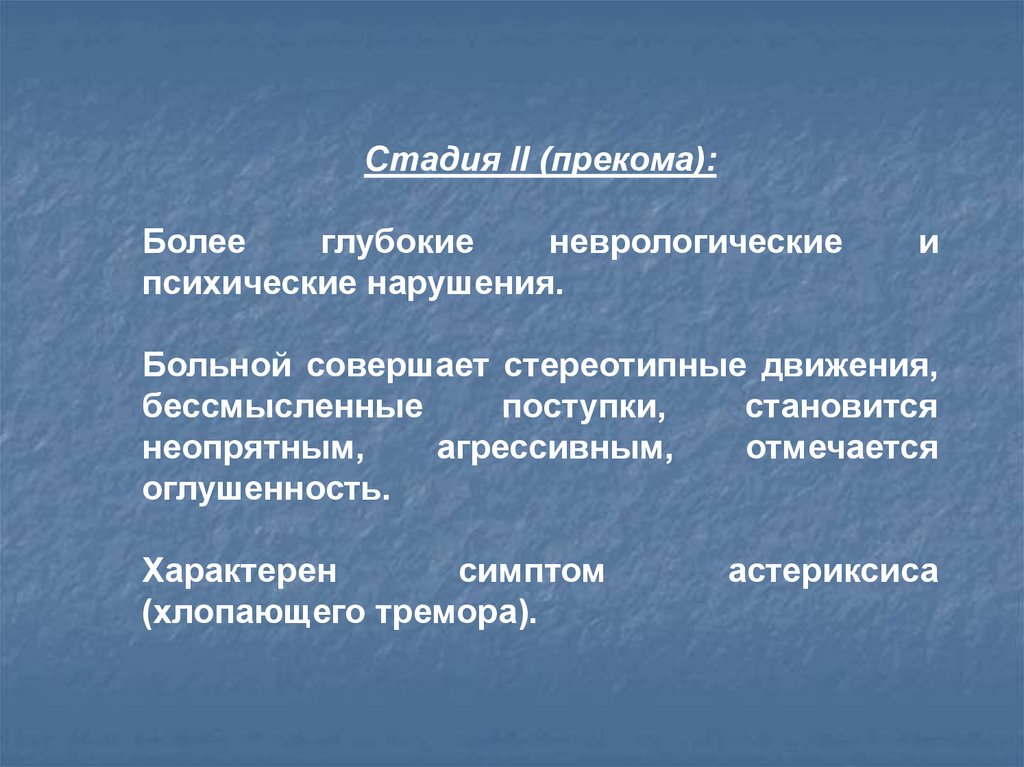 Стадия II (прекома):

Более глубокие неврологические и психические нарушения.

Больной совершает стереотипные движения, бессмысленные поступки, становится неопрятным, агрессивным, отмечается оглушенность.

Характерен симптом астериксиса (хлопающего тремора).